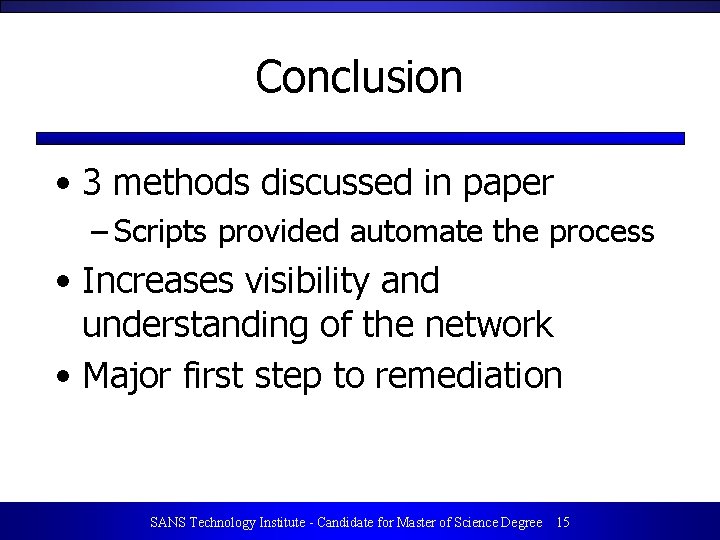 Conclusion

• 3 methods discussed in paper
– Scripts provided automate the process
• Increases visibility and understanding of the network
• Major first step to remediation

SANS Technology Institute - Candidate for Master of Science Degree 15